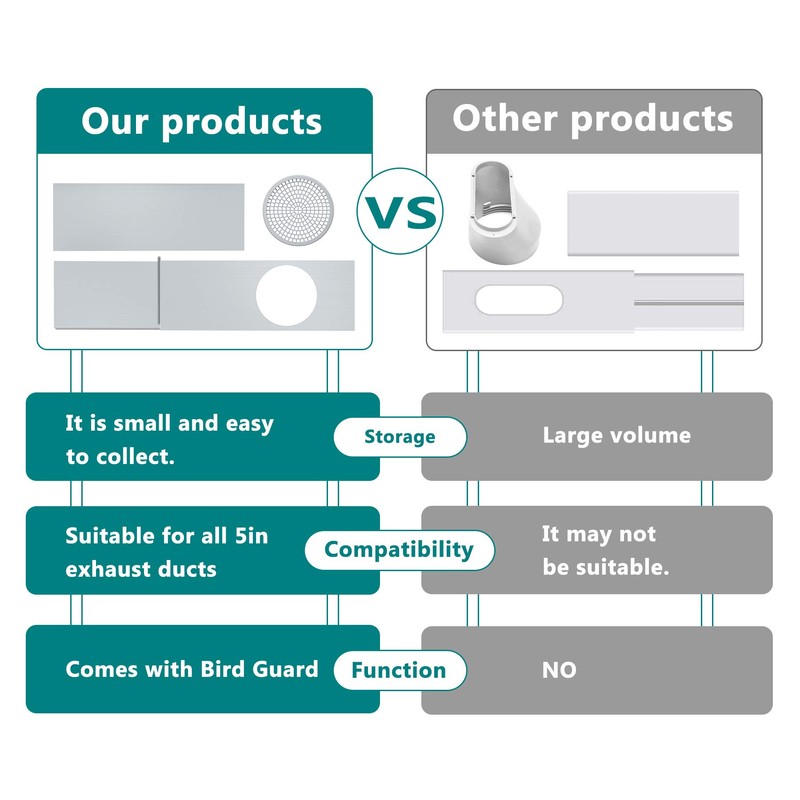 Our products

VS

Other products

It is small and easy to collect.

Storage

Large volume

Suitable for all 5in exhaust ducts

Compatibility

It may not be suitable.

Comes with Bird Guard

Function

NO